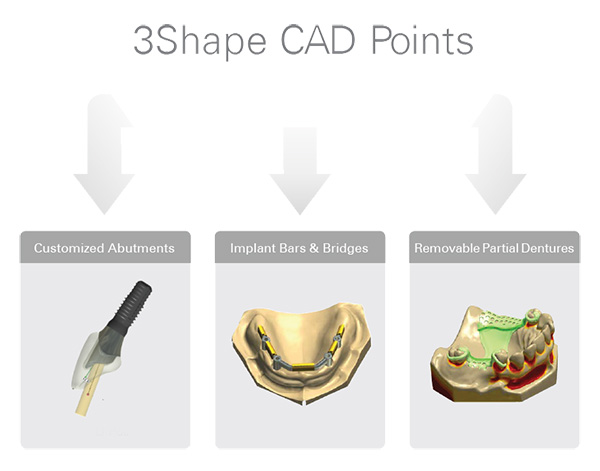 3Shape CAD Points

Customized Abutments

Implant Bars & Bridges

Removable Partial Dentures